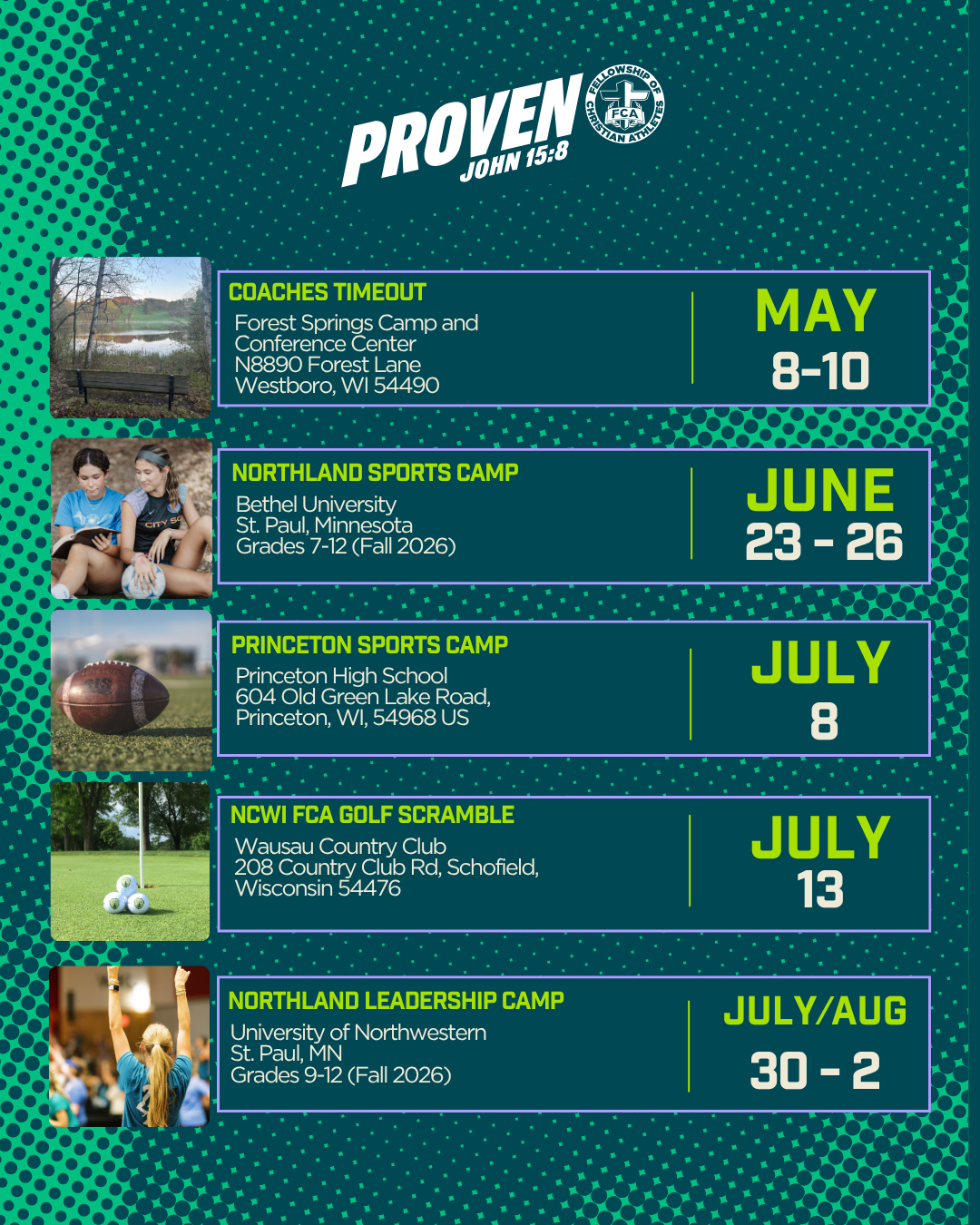 PROVEN
JOHN 15:8

FELLOWSHIP OF CHRISTIAN ATHLETES
FCA

COACHES TIMEOUT
Forest Springs Camp and Conference Center
N8890 Forest Lane
Westboro, WI 54490

MAY
8-10

NORTHLAND SPORTS CAMP
Bethel University
St. Paul, Minnesota
Grades 7-12 (Fall 2026)

JUNE
23 - 26

PRINCETON SPORTS CAMP
Princeton High School
604 Old Green Lake Road,
Princeton, WI, 54968 US

JULY
8

NCWI FCA GOLF SCRAMBLE
Wausau Country Club
208 Country Club Rd, Schofield, Wisconsin 54476

JULY
13

NORTHLAND LEADERSHIP CAMP
University of Northwestern
St. Paul, MN
Grades 9-12 (Fall 2026)

JULY/AUG
30 - 2